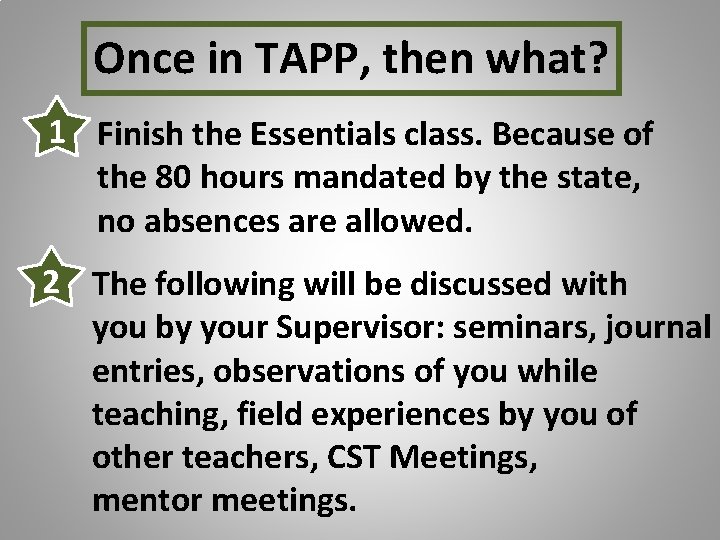 Once in TAPP, then what?

1 Finish the Essentials class. Because of the 80 hours mandated by the state, no absences are allowed.

2 The following will be discussed with you by your Supervisor: seminars, journal entries, observations of you while teaching, field experiences by you of other teachers, CST Meetings, mentor meetings.